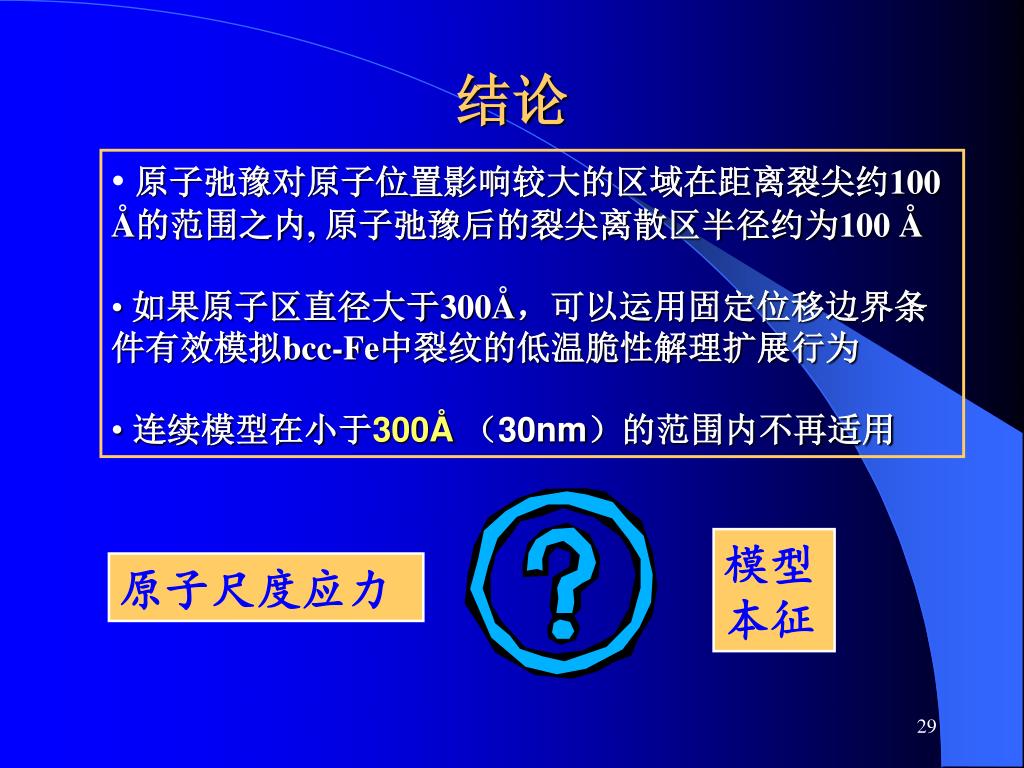 结论

• 原子弛豫对原子位置影响较大的区域在距离裂尖约100 Å的范围之内, 原子弛豫后的裂尖离散区半径约为100 Å

• 如果原子区直径大于300Å，可以运用固定位移边界条件有效模拟bcc-Fe中裂纹的低温脆性解理扩展行为

• 连续模型在小于300Å （30nm）的范围内不再适用

原子尺度应力

?

模型本征

29